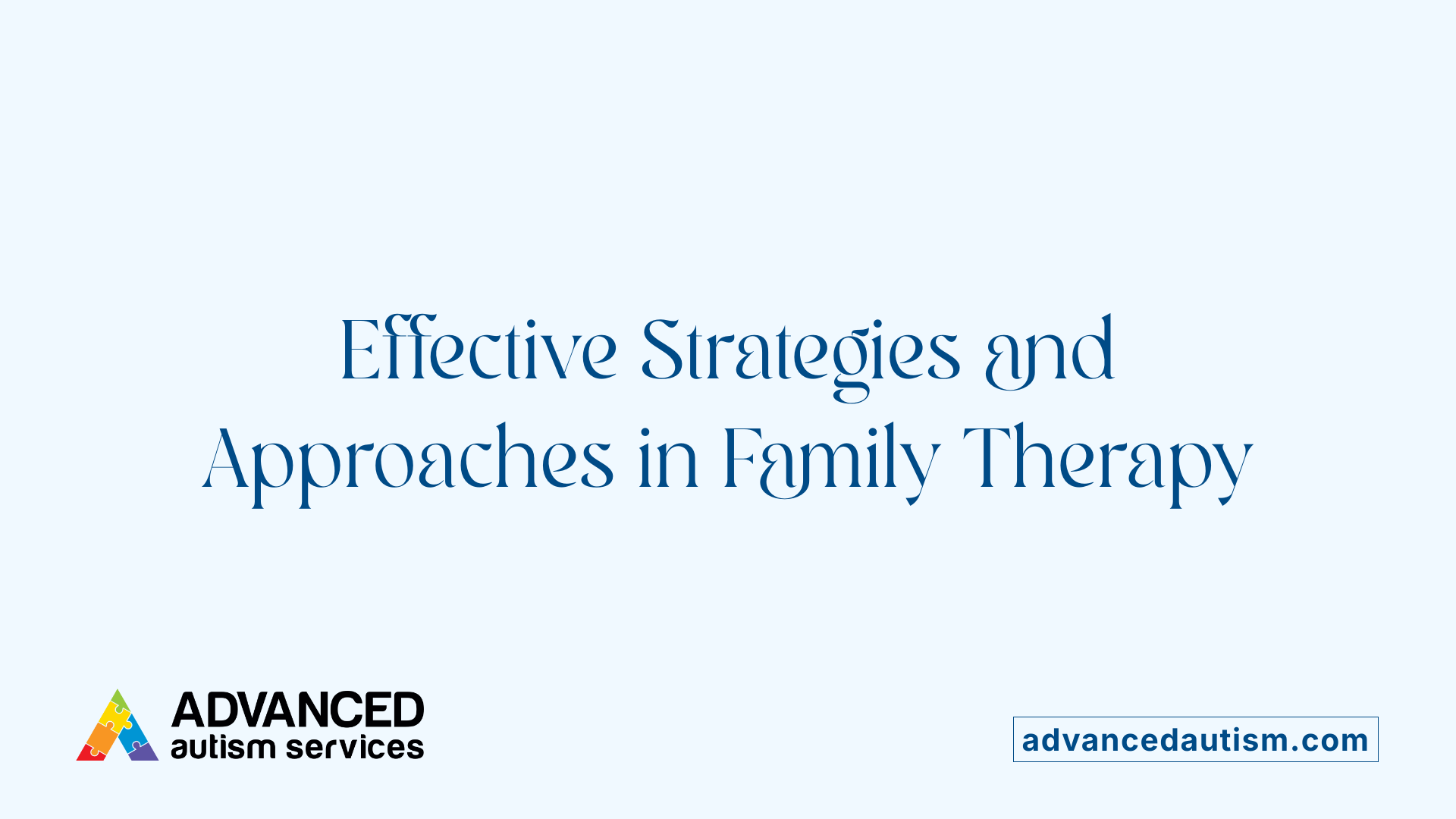 Effective Strategies and Approaches in Family Therapy

ADVANCED
autism services

advancedautism.com